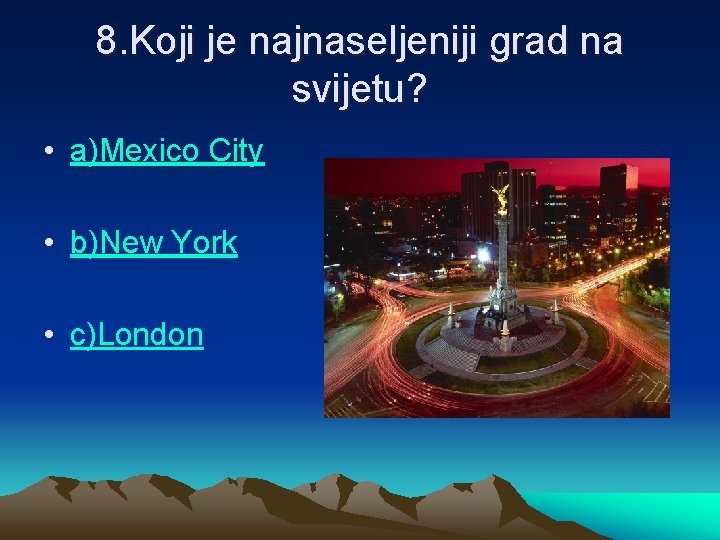 8.Koji je najnaseljeniji grad na svijetu?

• a)Mexico City

• b)New York

• c)London